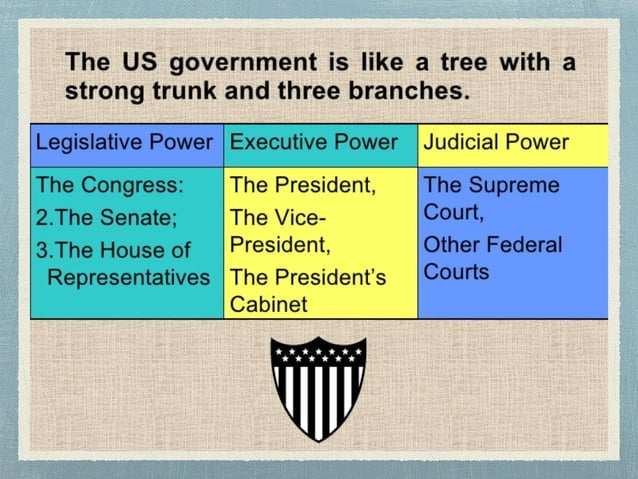 The US government is like a tree with a strong trunk and three branches.

| Legislative Power | Executive Power | Judicial Power |
|---|---|---|
| The Congress: 2.The Senate; 3.The House of Representatives | The President, The Vice-President, The President's Cabinet | The Supreme Court, Other Federal Courts |